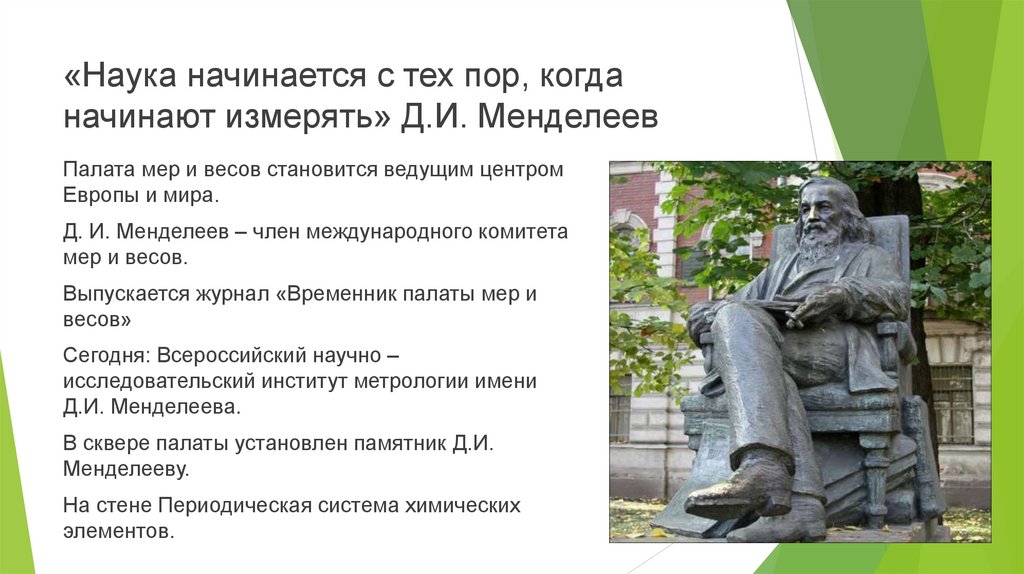 «Наука начинается с тех пор, когда начинают измерять» Д.И. Менделеев

Палата мер и весов становится ведущим центром Европы и мира.

Д. И. Менделеев – член международного комитета мер и весов.

Выпускается журнал «Временник палаты мер и весов»

Сегодня: Всероссийский научно – исследовательский институт метрологии имени Д.И. Менделеева.

В сквере палаты установлен памятник Д.И. Менделееву.

На стене Периодическая система химических элементов.